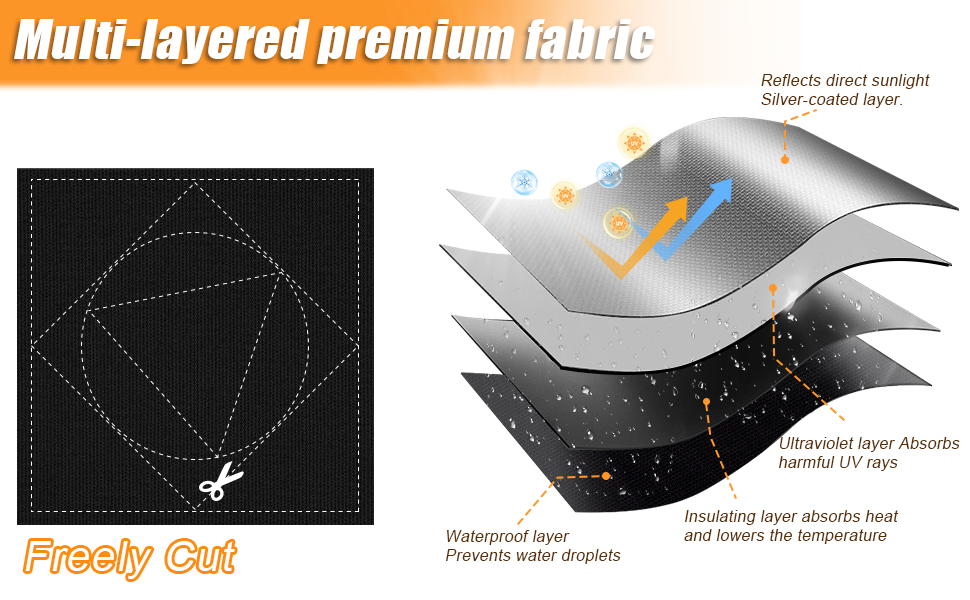 Multi-layered premium fabric

Reflects direct sunlight
Silver-coated layer.

Ultraviolet layer Absorbs harmful UV rays

Insulating layer absorbs heat and lowers the temperature

Waterproof layer
Prevents water droplets

Freely Cut